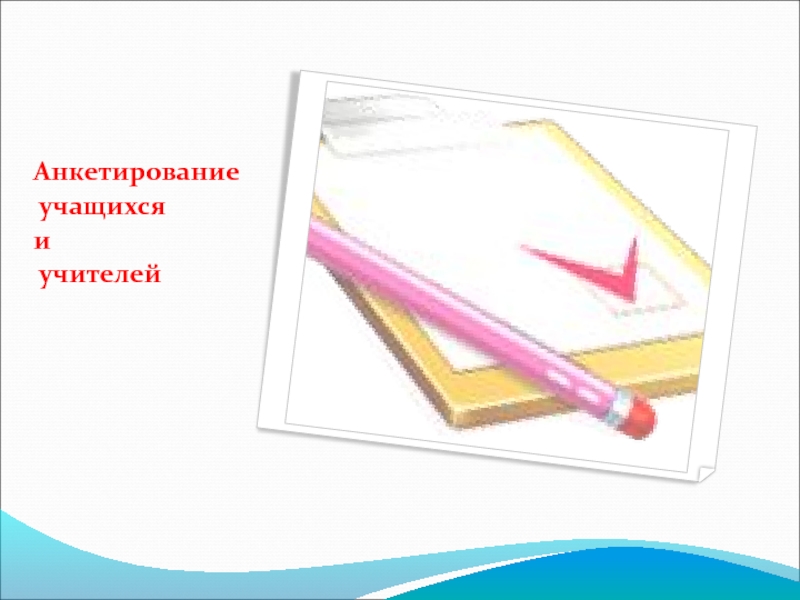 Анкетирование
учащихся
и
учителей